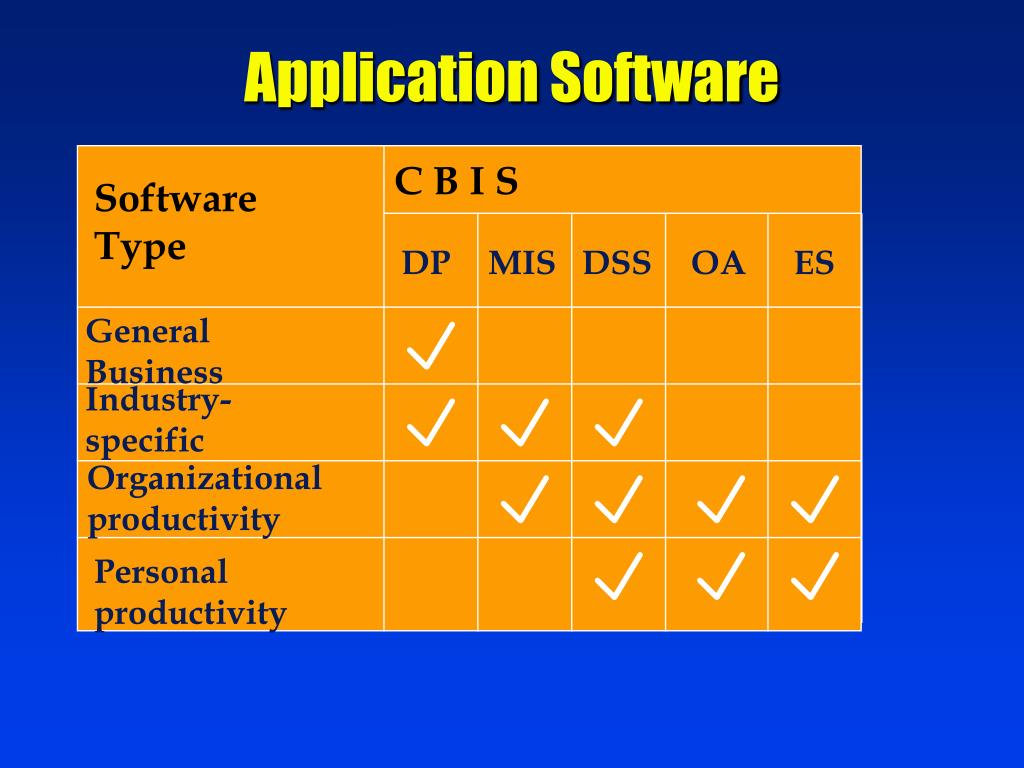 Application Software

| Software Type | C B I S | | | | |
|---|---|---|---|---|---|
| | DP | MIS | DSS | OA | ES |
| General Business | ✓ | | | | |
| Industry-specific | ✓ | ✓ | ✓ | | |
| Organizational productivity | | ✓ | ✓ | ✓ | ✓ |
| Personal productivity | | | ✓ | ✓ | ✓ |